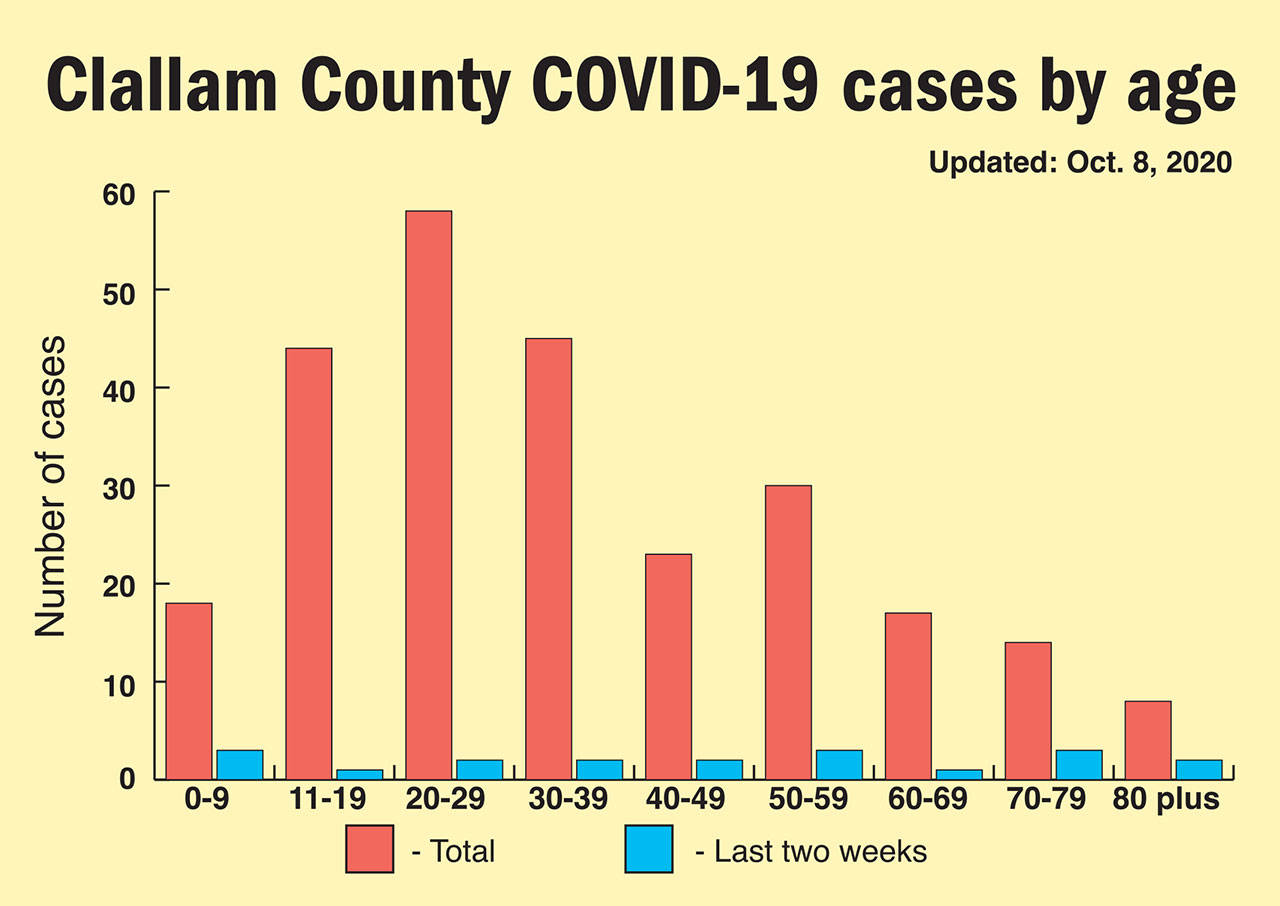 Clallam County COVID-19 cases by age

Updated: Oct. 8, 2020

Number of cases

60
50
40
30
20
10
0

0-9
11-19
20-29
30-39
40-49
50-59
60-69
70-79
80 plus

- Total
- Last two weeks